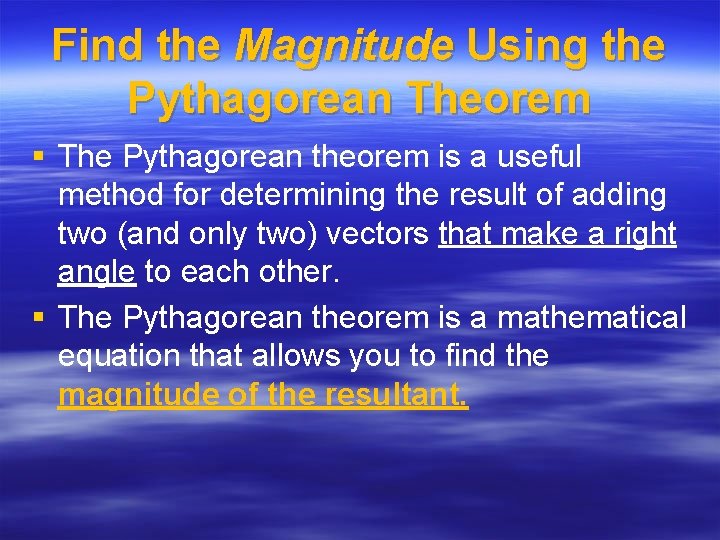 Find the Magnitude Using the Pythagorean Theorem

▪ The Pythagorean theorem is a useful method for determining the result of adding two (and only two) vectors that make a right angle to each other.

▪ The Pythagorean theorem is a mathematical equation that allows you to find the magnitude of the resultant.